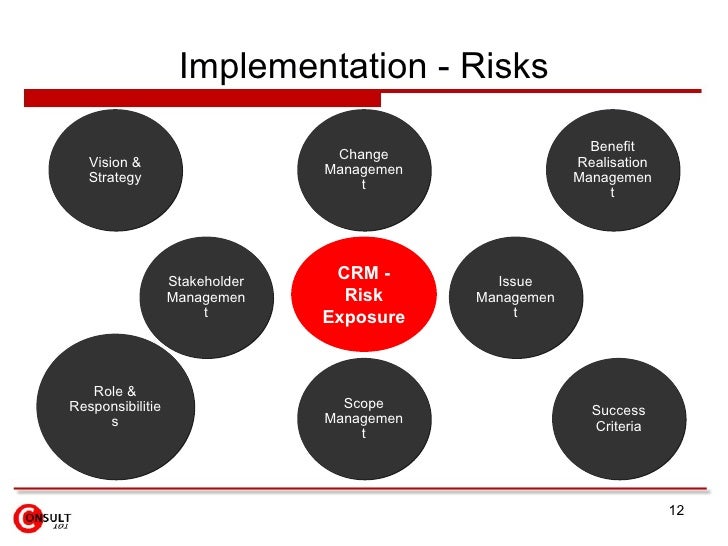 Implementation - Risks

Vision & Strategy

Change Managemen t

Benefit Realisation Managemen t

Stakeholder Managemen t

CRM - Risk Exposure

Issue Managemen t

Role & Responsibilitie s

Scope Managemen t

Success Criteria

CONSULT 101

12